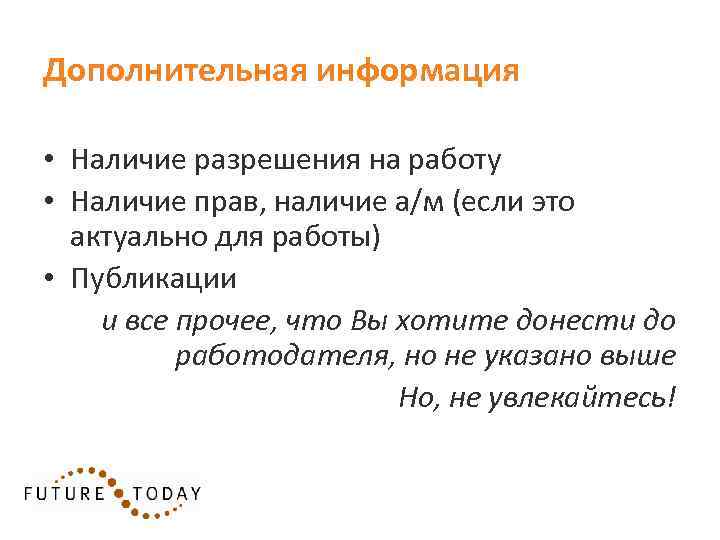 Дополнительная информация

• Наличие разрешения на работу
• Наличие прав, наличие а/м (если это актуально для работы)
• Публикации

и все прочее, что Вы хотите донести до работодателя, но не указано выше

Но, не увлекайтесь!

FUTURE TODAY